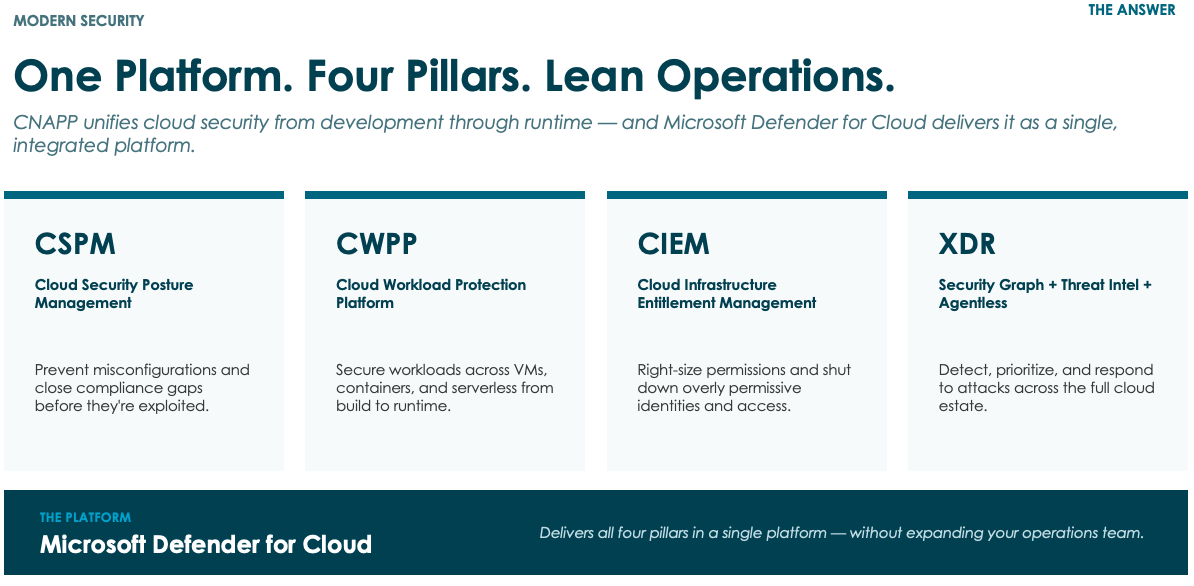 MODERN SECURITY

THE ANSWER

One Platform. Four Pillars. Lean Operations.

CNAPP unifies cloud security from development through runtime — and Microsoft Defender for Cloud delivers it as a single, integrated platform.

CSPM

Cloud Security Posture Management

Prevent misconfigurations and close compliance gaps before they're exploited.

CWPP

Cloud Workload Protection Platform

Secure workloads across VMs, containers, and serverless from build to runtime.

CIEM

Cloud Infrastructure Entitlement Management

Right-size permissions and shut down overly permissive identities and access.

XDR

Security Graph + Threat Intel + Agentless

Detect, prioritize, and respond to attacks across the full cloud estate.

THE PLATFORM

Microsoft Defender for Cloud

Delivers all four pillars in a single platform — without expanding your operations team.